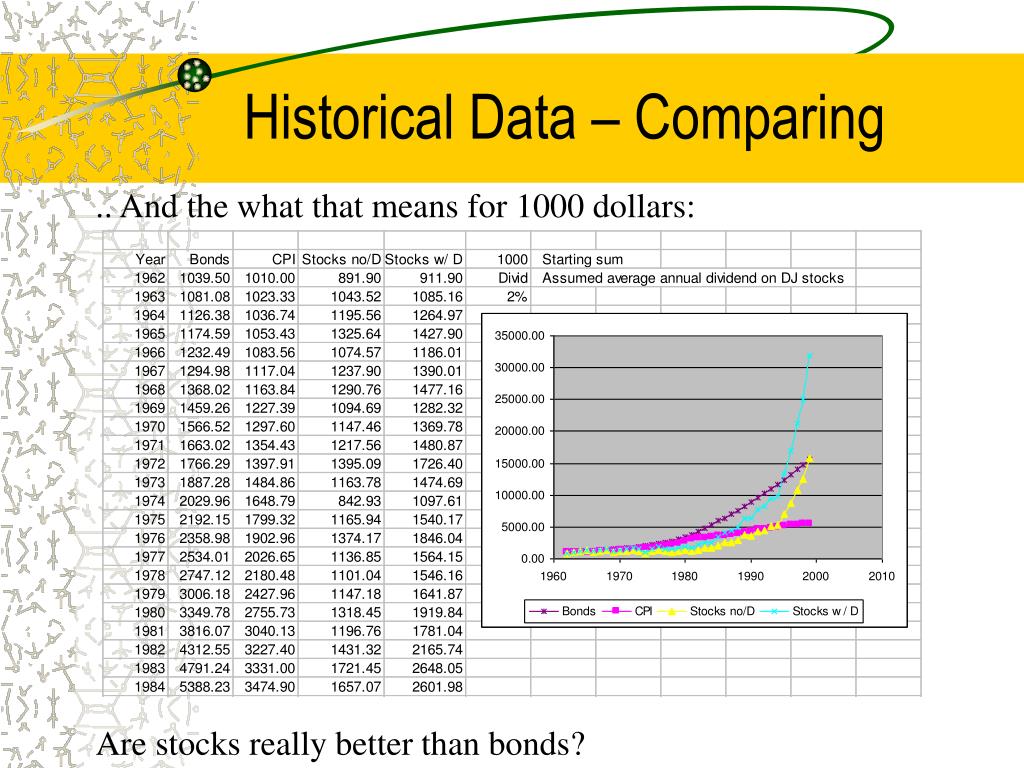 Historical Data – Comparing

.. And the what that means for 1000 dollars:

| Year | Bonds | CPI | Stocks no/D | Stocks w/ D | 1000 | Starting sum |
|---|---|---|---|---|---|---|
| 1962 | 1039.50 | 1010.00 | 891.90 | 911.90 | Divid | Assumed average annual dividend on DJ stocks |
| 1963 | 1081.08 | 1023.33 | 1043.52 | 1085.16 | 2% | |
| 1964 | 1126.38 | 1036.74 | 1195.56 | 1264.97 | | |
| 1965 | 1174.59 | 1053.43 | 1325.64 | 1427.90 | | |
| 1966 | 1232.49 | 1083.56 | 1074.57 | 1186.01 | | |
| 1967 | 1294.98 | 1117.04 | 1237.90 | 1390.01 | | |
| 1968 | 1368.02 | 1163.84 | 1290.76 | 1477.16 | | |
| 1969 | 1459.26 | 1227.39 | 1094.69 | 1282.32 | | |
| 1970 | 1566.52 | 1297.60 | 1147.46 | 1369.78 | | |
| 1971 | 1663.02 | 1354.43 | 1217.56 | 1480.87 | | |
| 1972 | 1766.29 | 1397.91 | 1395.09 | 1726.40 | | |
| 1973 | 1887.28 | 1484.86 | 1163.78 | 1474.69 | | |
| 1974 | 2029.96 | 1648.79 | 842.93 | 1097.61 | | |
| 1975 | 2192.15 | 1799.32 | 1165.94 | 1540.17 | | |
| 1976 | 2358.98 | 1902.96 | 1374.17 | 1846.04 | | |
| 1977 | 2534.01 | 2026.65 | 1136.85 | 1564.15 | | |
| 1978 | 2747.12 | 2180.48 | 1101.04 | 1546.16 | | |
| 1979 | 3006.18 | 2427.96 | 1147.18 | 1641.87 | | |
| 1980 | 3349.78 | 2755.73 | 1318.45 | 1919.84 | | |
| 1981 | 3816.07 | 3040.13 | 1196.76 | 1781.04 | | |
| 1982 | 4312.55 | 3227.40 | 1431.32 | 2165.74 | | |
| 1983 | 4791.24 | 3331.00 | 1721.45 | 2648.05 | | |
| 1984 | 5388.23 | 3474.90 | 1657.07 | 2601.98 | | |

35000.00
30000.00
25000.00
20000.00
15000.00
10000.00
5000.00
0.00
1960 1970 1980 1990 2000 2010
Bonds CPI Stocks no/D Stocks w / D

Are stocks really better than bonds?